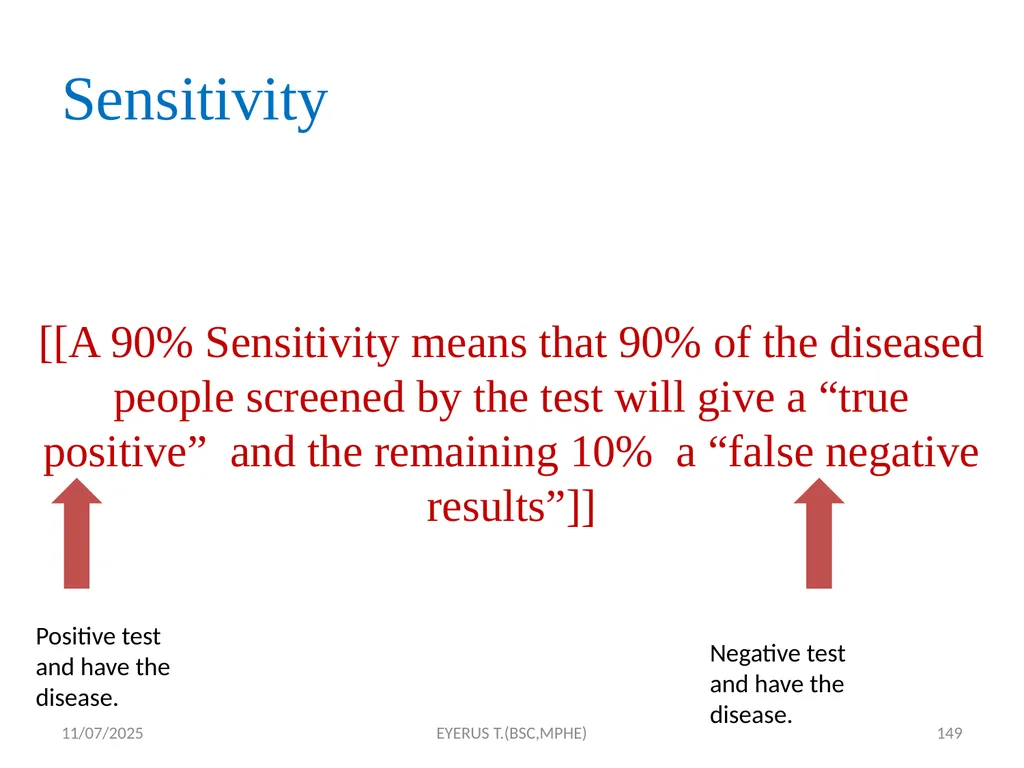 Sensitivity

[[A 90% Sensitivity means that 90% of the diseased people screened by the test will give a “true positive” and the remaining 10% a “false negative results”]]

Positive test and have the disease.

Negative test and have the disease.

11/07/2025

EYERUS T.(BSC,MPHE)

149